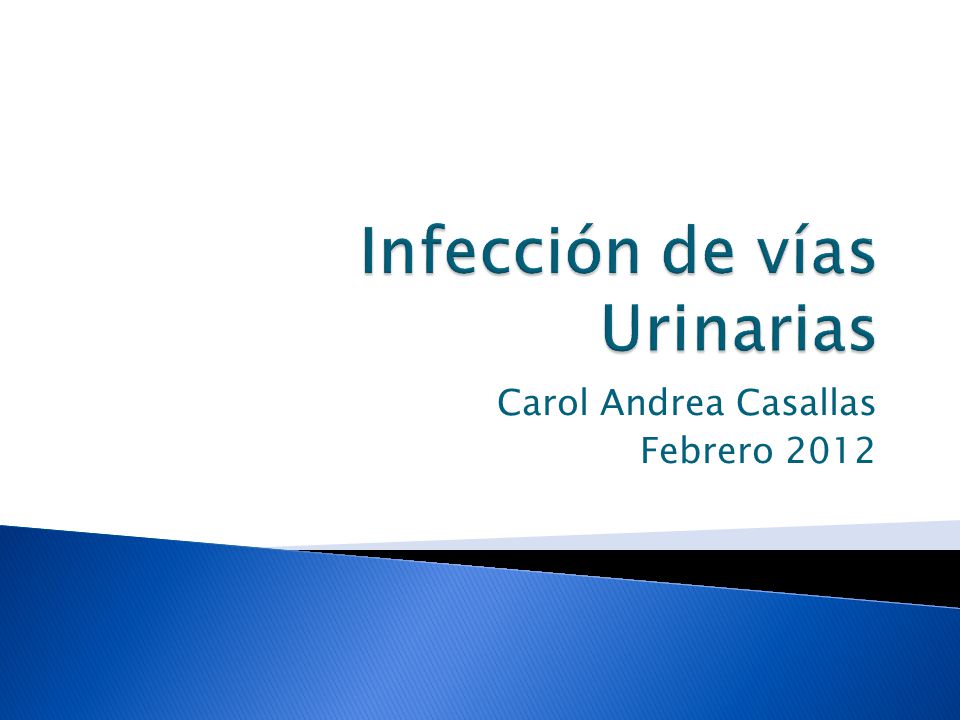 Infección de vías Urinarias

Carol Andrea Casallas
Febrero 2012